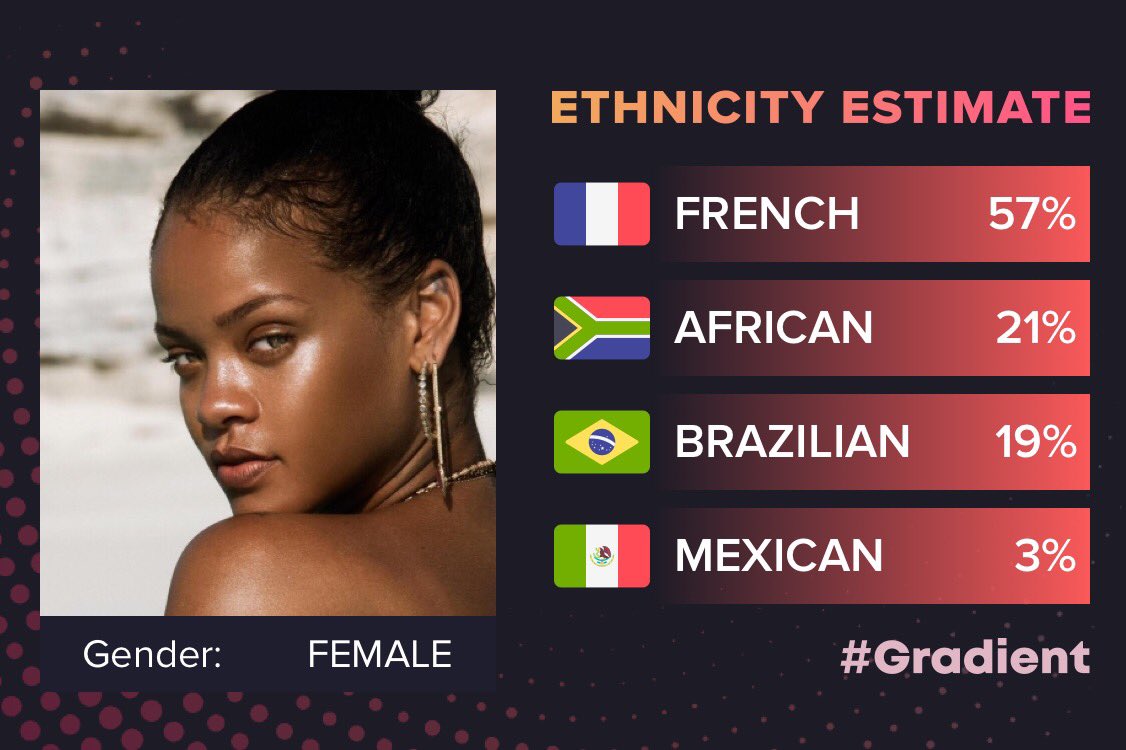 ETHNICITY ESTIMATE

FRENCH 57%

AFRICAN 21%

BRAZILIAN 19%

MEXICAN 3%

Gender: FEMALE

#Gradient